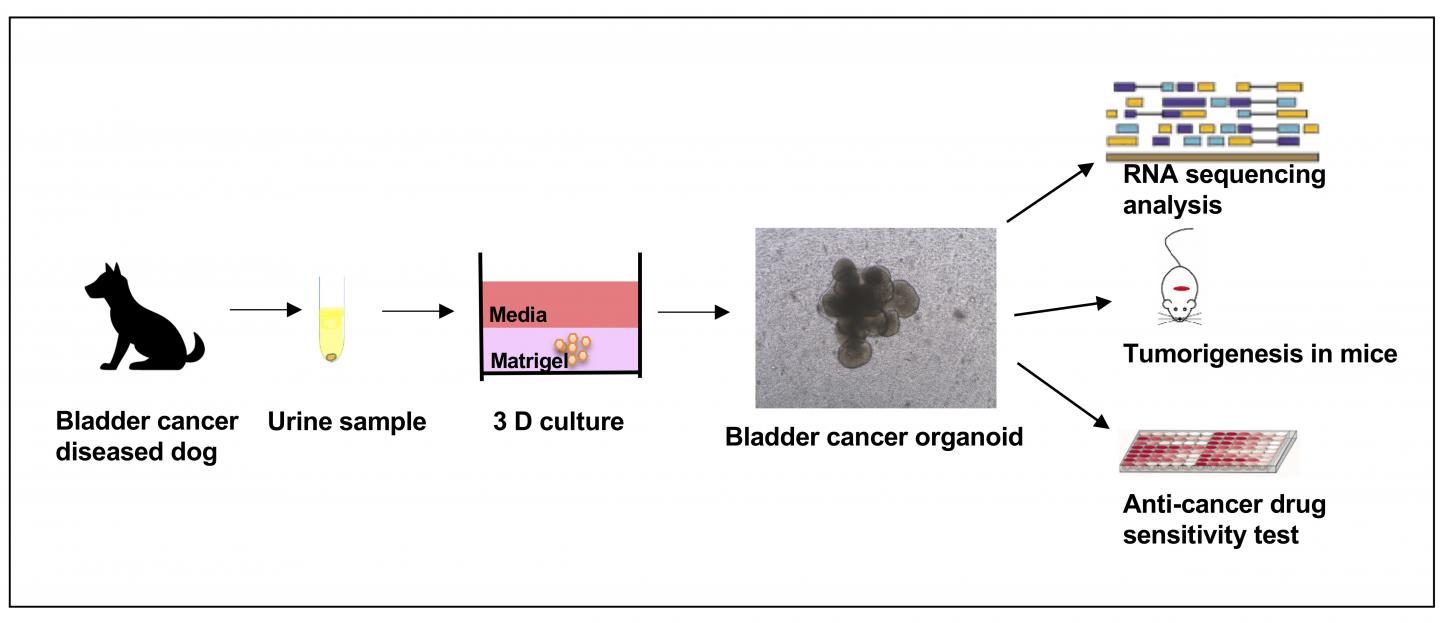 Bladder cancer diseased dog

Urine sample

Media
Matrigel

3 D culture

Bladder cancer organoid

RNA sequencing analysis

Tumorigenesis in mice

Anti-cancer drug sensitivity test